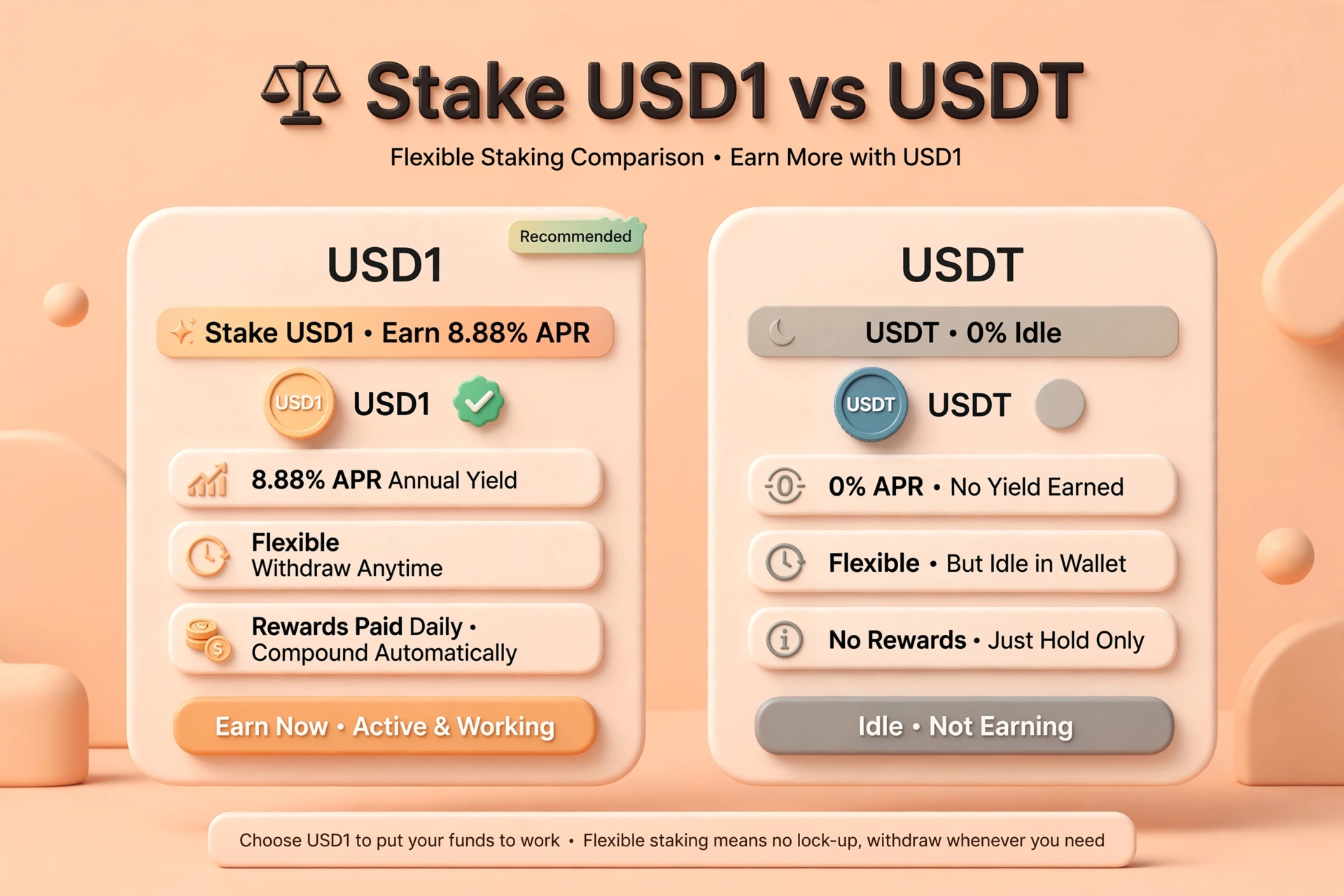 Stake USD1 vs USDT

Flexible Staking Comparison • Earn More with USD1

Recommended

USD1

Stake USD1 • Earn 8.88% APR

USD1 USD1

8.88% APR Annual Yield

Flexible
Withdraw Anytime

Rewards Paid Daily •
Compound Automatically

Earn Now • Active & Working

USDT

USDT • 0% Idle

USDT USDT

0% APR • No Yield Earned

Flexible • But Idle in Wallet

No Rewards • Just Hold Only

Idle • Not Earning

Choose USD1 to put your funds to work • Flexible staking means no lock-up, withdraw whenever you need